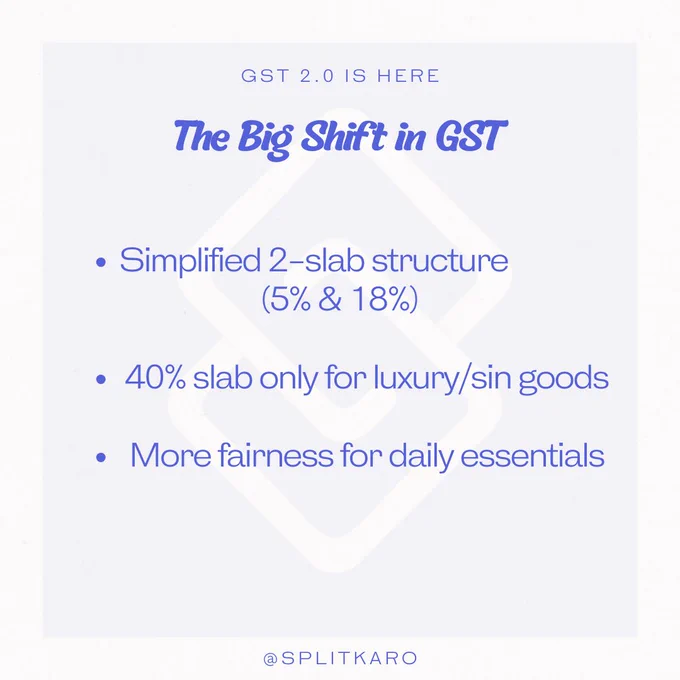 GST 2.0 IS HERE

The Big Shift in GST

• Simplified 2-slab structure (5% & 18%)

• 40% slab only for luxury/sin goods

• More fairness for daily essentials

@SPLITKARO